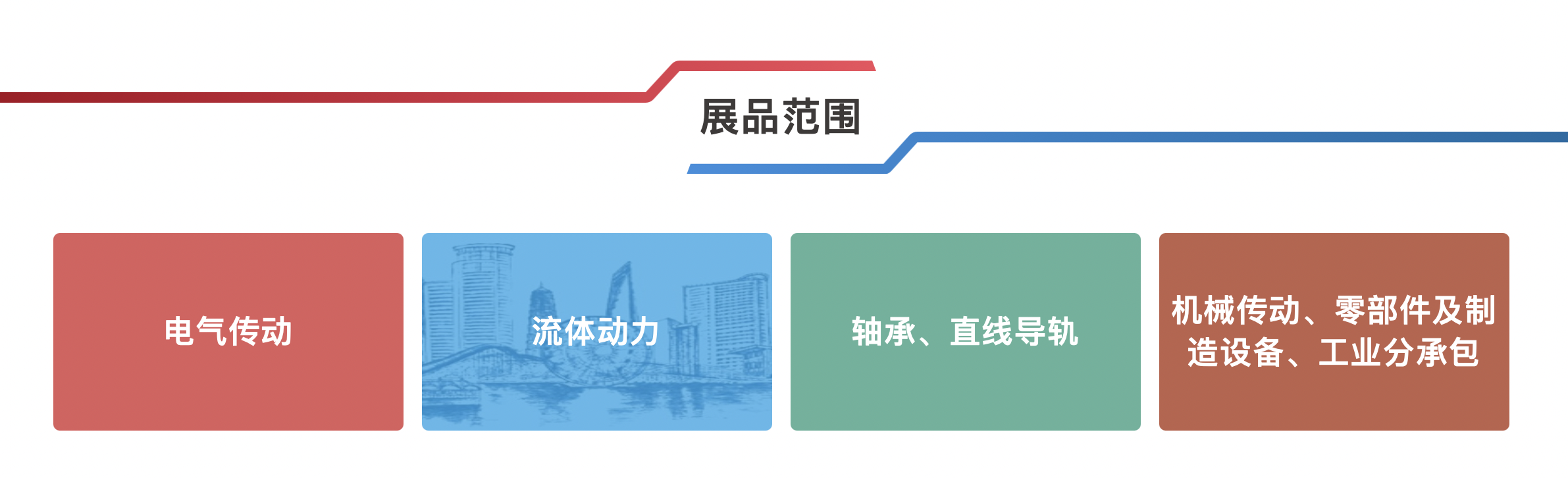 展品范围

电气传动

流体动力

轴承、直线导轨

机械传动、零部件及制造设备、工业分承包